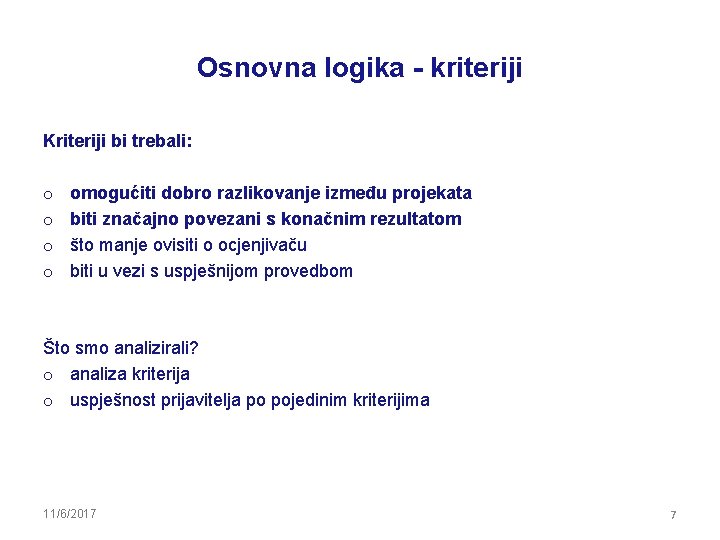 Osnovna logika - kriteriji

Kriteriji bi trebali:

o omogućiti dobro razlikovanje između projekata
o biti značajno povezani s konačnim rezultatom
o što manje ovisiti o ocjenjivaču
o biti u vezi s uspješnijom provedbom

Što smo analizirali?
o analiza kriterija
o uspješnost prijavitelja po pojedinim kriterijima

11/6/2017

7